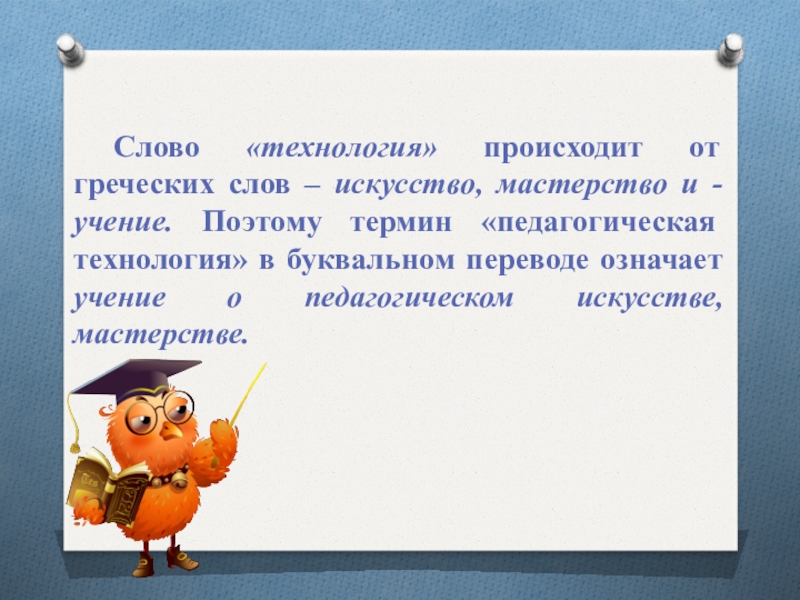 Слово «технология» происходит от греческих слов – искусство, мастерство и - учение. Поэтому термин «педагогическая технология» в буквальном переводе означает учение о педагогическом искусстве, мастерстве.